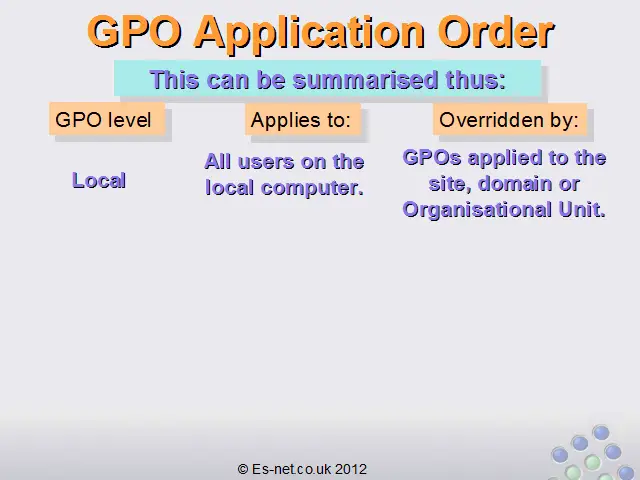 GPO Application Order

This can be summarised thus:

| GPO level | Applies to: | Overridden by: |
|---|---|---|
| Local | All users on the local computer. | GPOs applied to the site, domain or Organisational Unit. |

© Es-net.co.uk 2012